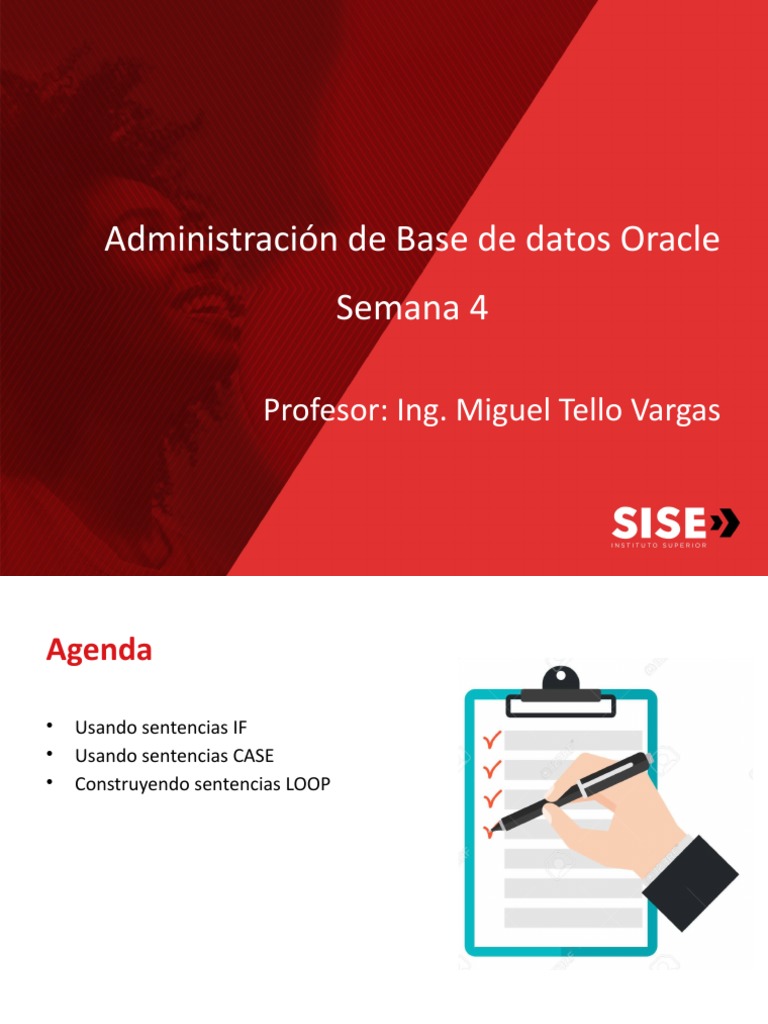 Administración de Base de datos Oracle

Semana 4

Profesor: Ing. Miguel Tello Vargas

SISE
INSTITUTO SUPERIOR

Agenda

• Usando sentencias IF
• Usando sentencias CASE
• Construyendo sentencias LOOP